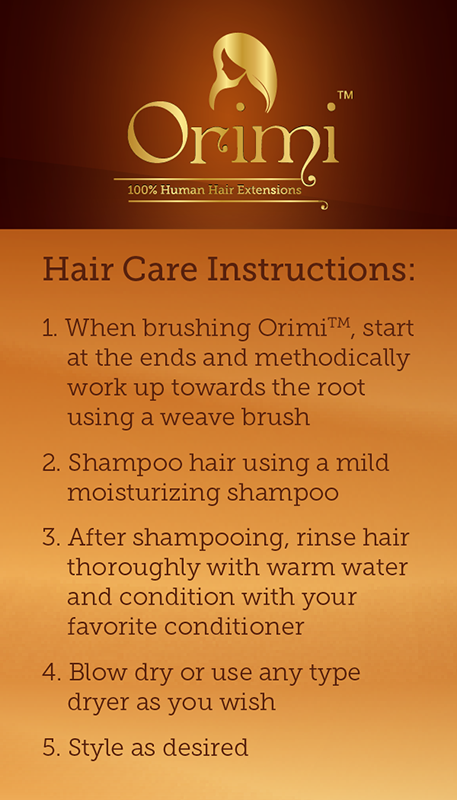 Orimi™

100% Human Hair Extensions

Hair Care Instructions:

1. When brushing Orimi™, start at the ends and methodically work up towards the root using a weave brush

2. Shampoo hair using a mild moisturizing shampoo

3. After shampooing, rinse hair thoroughly with warm water and condition with your favorite conditioner

4. Blow dry or use any type dryer as you wish

5. Style as desired